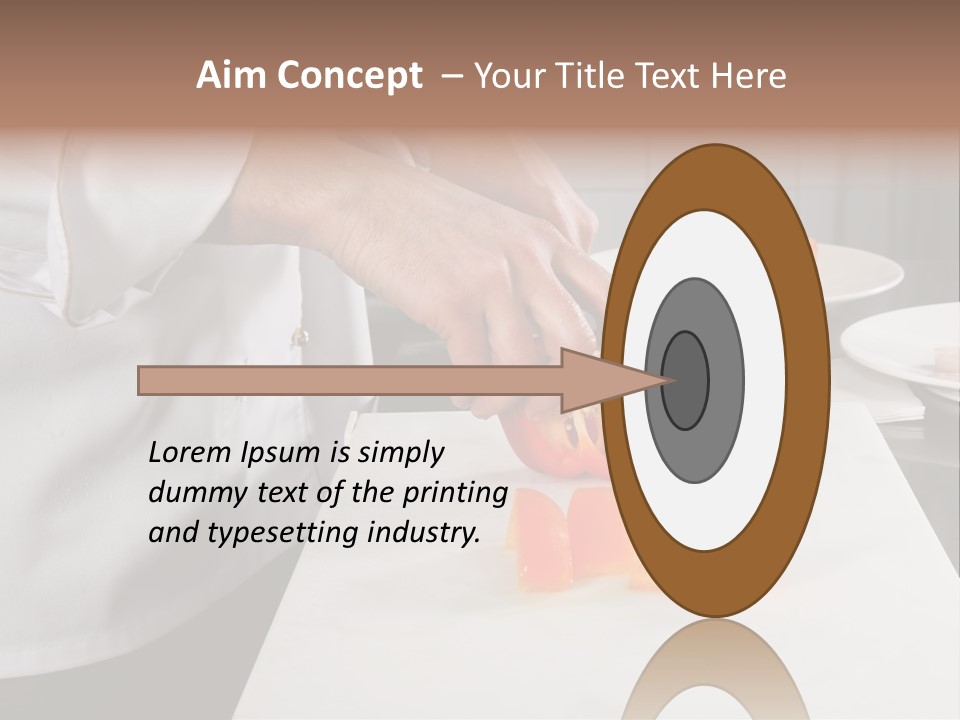 Aim Concept – Your Title Text Here

Lorem Ipsum is simply dummy text of the printing and typesetting industry.